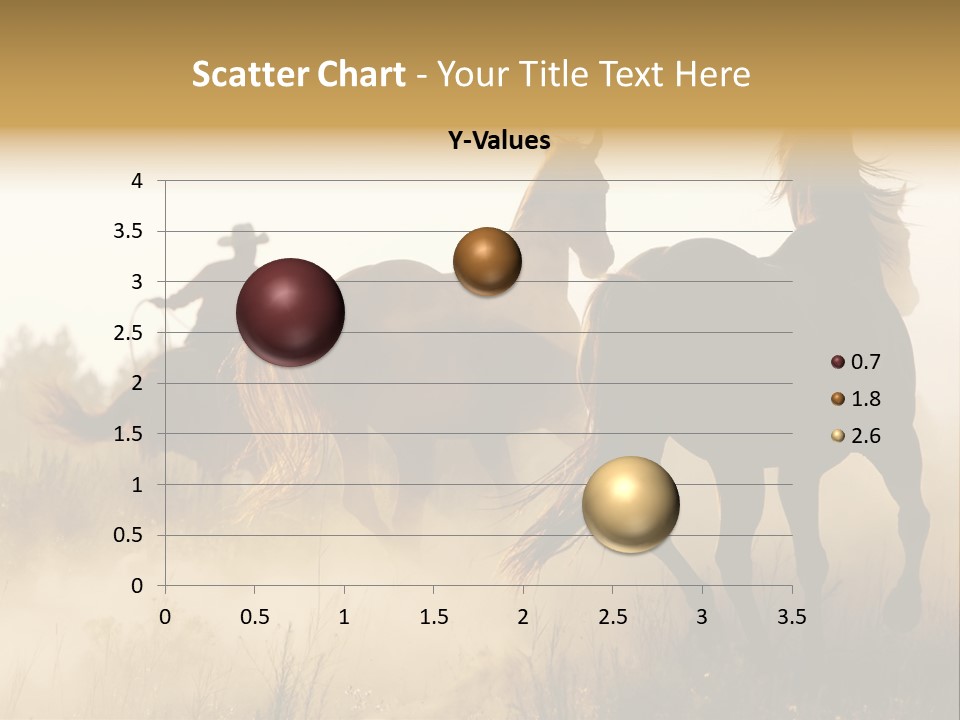 Scatter Chart - Your Title Text Here

Y-Values

4
3.5
3
2.5
2
1.5
1
0.5
0

0 0.5 1 1.5 2 2.5 3 3.5

0.7
1.8
2.6